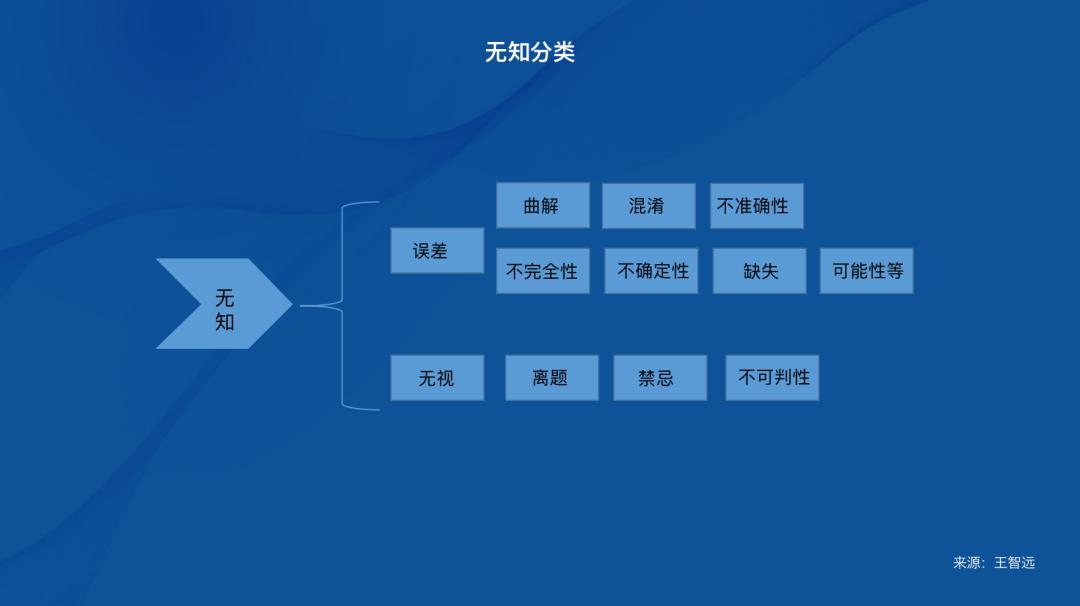 无知分类

无知

误差

曲解 混淆 不准确性

不完全性 不确定性 缺失 可能性等

无视 离题 禁忌 不可判性

来源：王智远